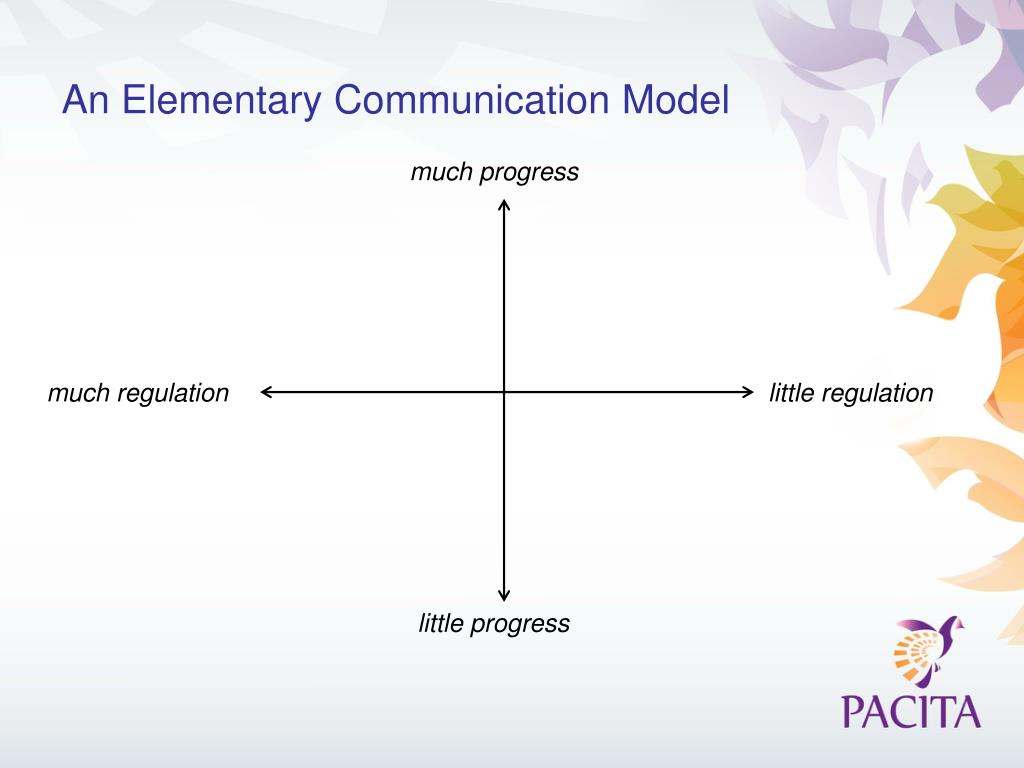 An Elementary Communication Model

much progress

much regulation

little regulation

little progress

PACITA